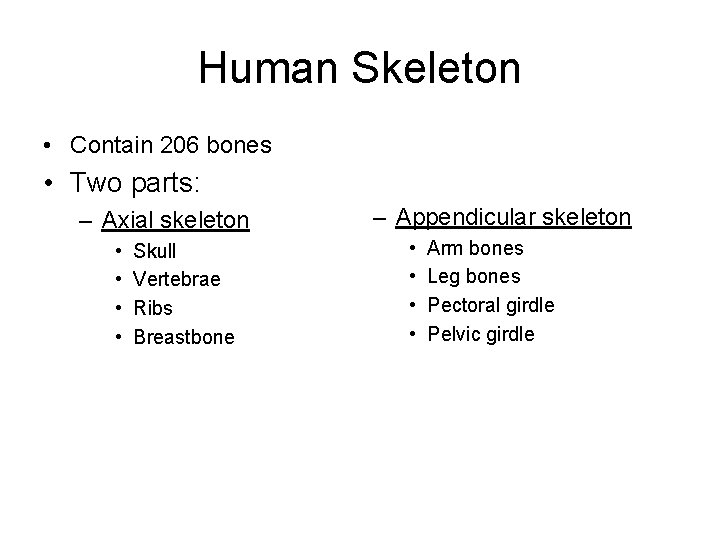 Human Skeleton

• Contain 206 bones
• Two parts:
– Axial skeleton
• Skull
• Vertebrae
• Ribs
• Breastbone

– Appendicular skeleton
• Arm bones
• Leg bones
• Pectoral girdle
• Pelvic girdle